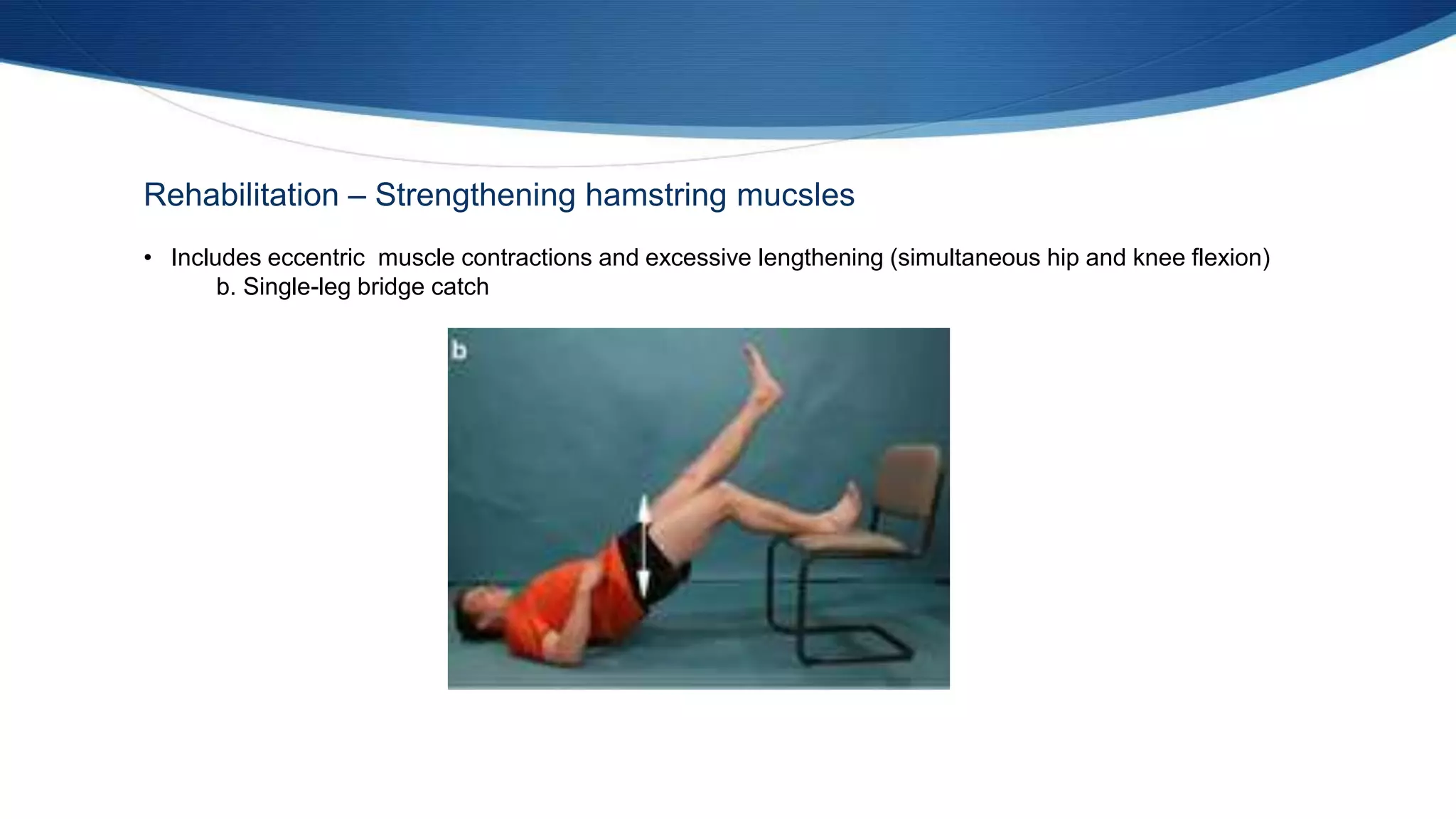 Rehabilitation – Strengthening hamstring mucsles

• Includes eccentric muscle contractions and excessive lengthening (simultaneous hip and knee flexion)
b. Single-leg bridge catch

b